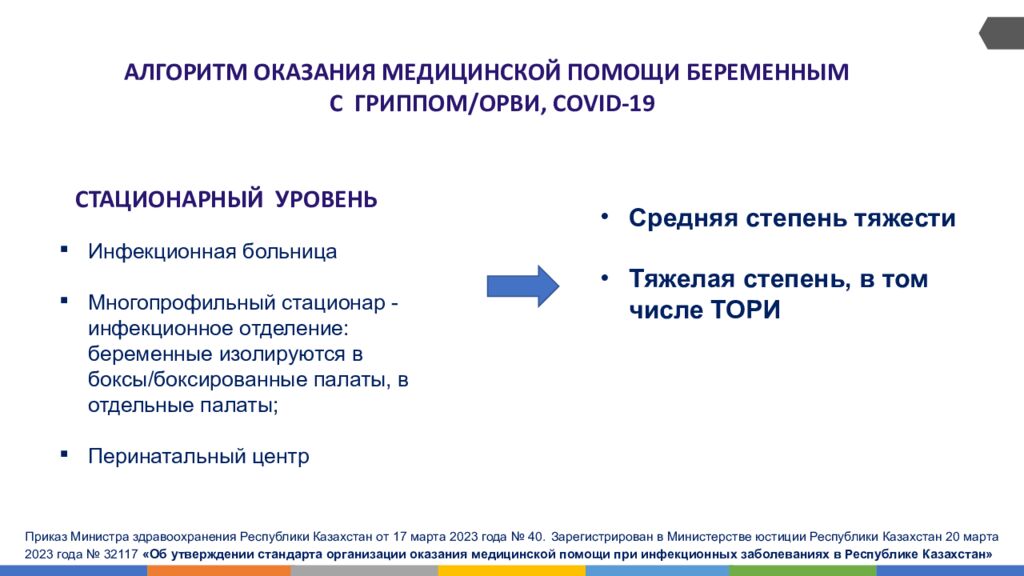 АЛГОРИТМ ОКАЗАНИЯ МЕДИЦИНСКОЙ ПОМОЩИ БЕРЕМЕННЫМ С ГРИППОМ/ОРВИ, COVID-19

СТАЦИОНАРНЫЙ УРОВЕНЬ

▪ Инфекционная больница

▪ Многопрофильный стационар - инфекционное отделение: беременные изолируются в боксы/боксированные палаты, в отдельные палаты;

▪ Перинатальный центр

• Средняя степень тяжести

• Тяжелая степень, в том числе ТОРИ

Приказ Министра здравоохранения Республики Казахстан от 17 марта 2023 года № 40. Зарегистрирован в Министерстве юстиции Республики Казахстан 20 марта 2023 года № 32117 «Об утверждении стандарта организации оказания медицинской помощи при инфекционных заболеваниях в Республике Казахстан»